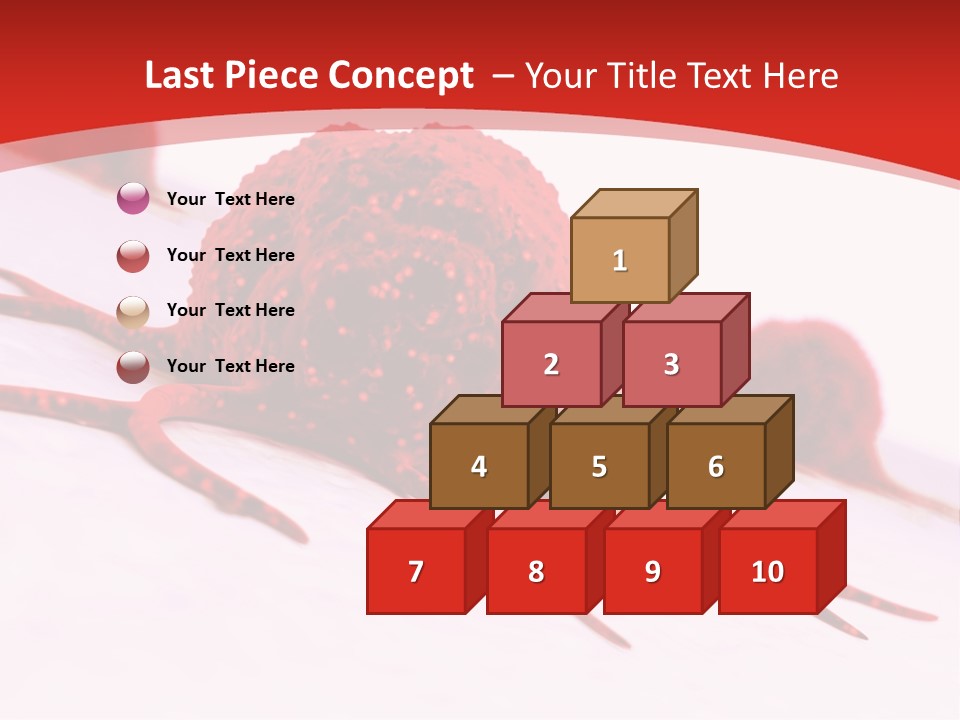 Last Piece Concept – Your Title Text Here

Your Text Here

Your Text Here

Your Text Here

Your Text Here

1

2

3

4

5

6

7

8

9

10